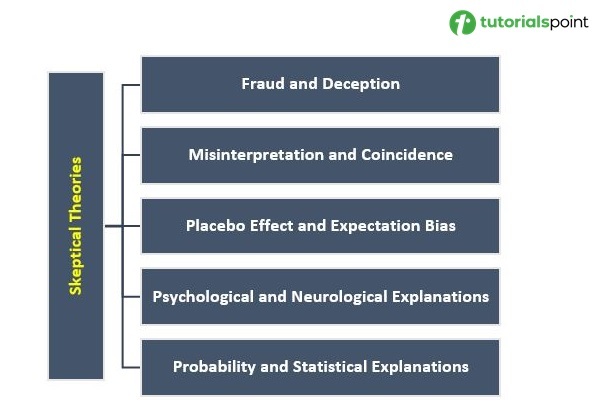 tutorialspoint

Skeptical Theories

Fraud and Deception

Misinterpretation and Coincidence

Placebo Effect and Expectation Bias

Psychological and Neurological Explanations

Probability and Statistical Explanations